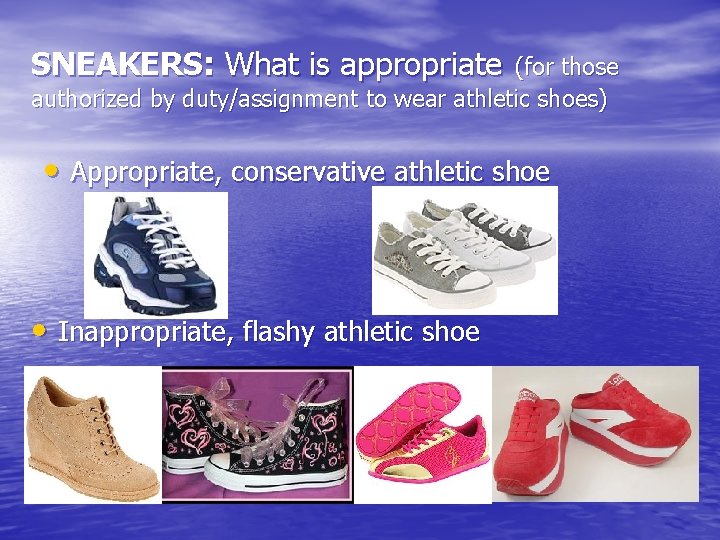 SNEAKERS: What is appropriate (for those authorized by duty/assignment to wear athletic shoes)

• Appropriate, conservative athletic shoe

• Inappropriate, flashy athletic shoe